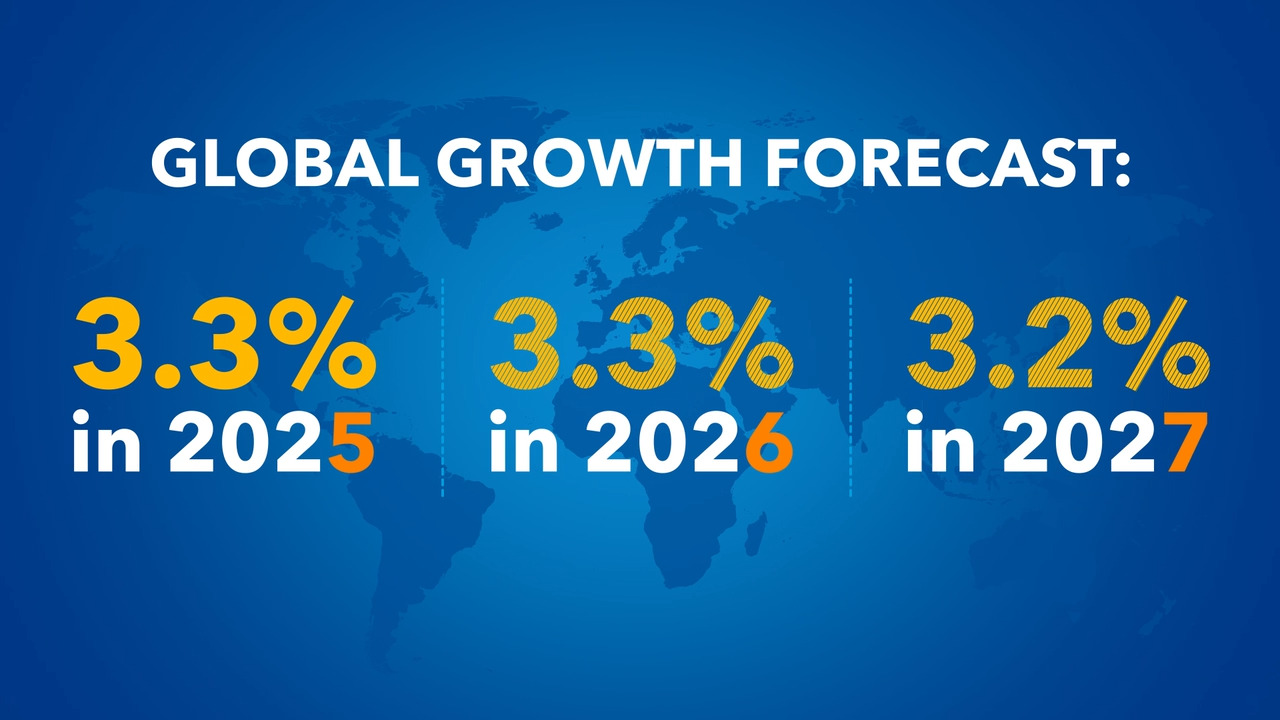 GLOBAL GROWTH FORECAST:

3.3%
in 2025

3.3%
in 2026

3.2%
in 2027